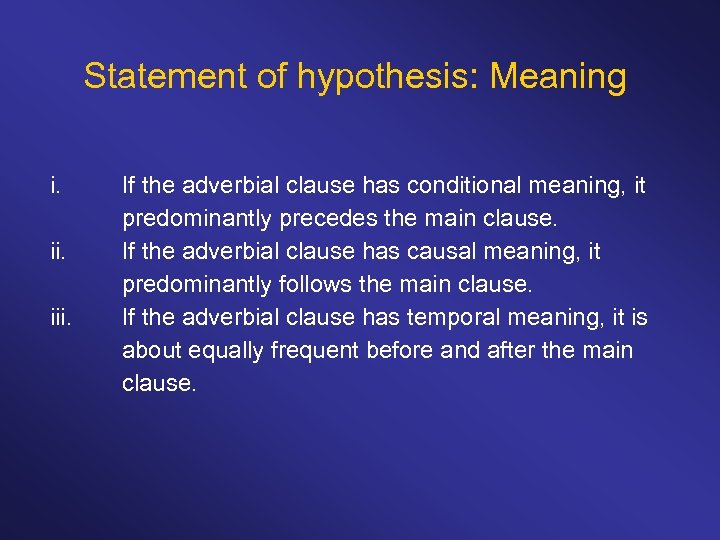 Statement of hypothesis: Meaning

i. If the adverbial clause has conditional meaning, it predominantly precedes the main clause.

ii. If the adverbial clause has causal meaning, it predominantly follows the main clause.

iii. If the adverbial clause has temporal meaning, it is about equally frequent before and after the main clause.